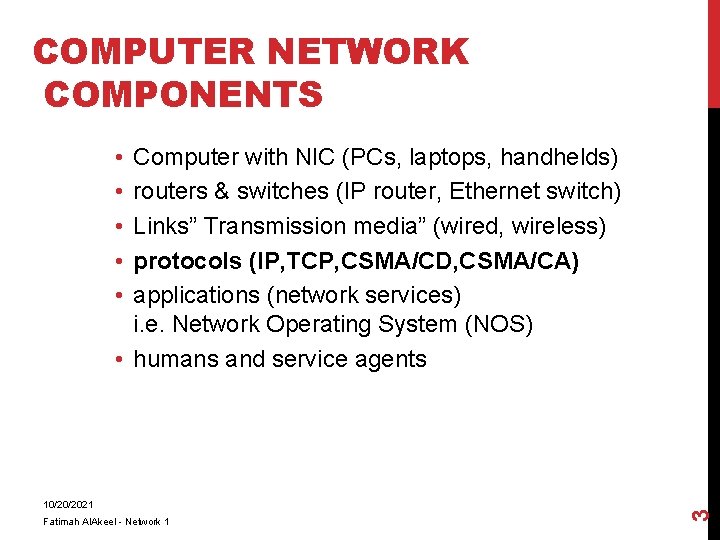 COMPUTER NETWORK COMPONENTS

• Computer with NIC (PCs, laptops, handhelds)
• routers & switches (IP router, Ethernet switch)
• Links” Transmission media” (wired, wireless)
• protocols (IP,TCP,CSMA/CD,CSMA/CA)
• applications (network services)
i.e. Network Operating System (NOS)
• humans and service agents

10/20/2021
Fatimah AlAkeel - Network 1

3